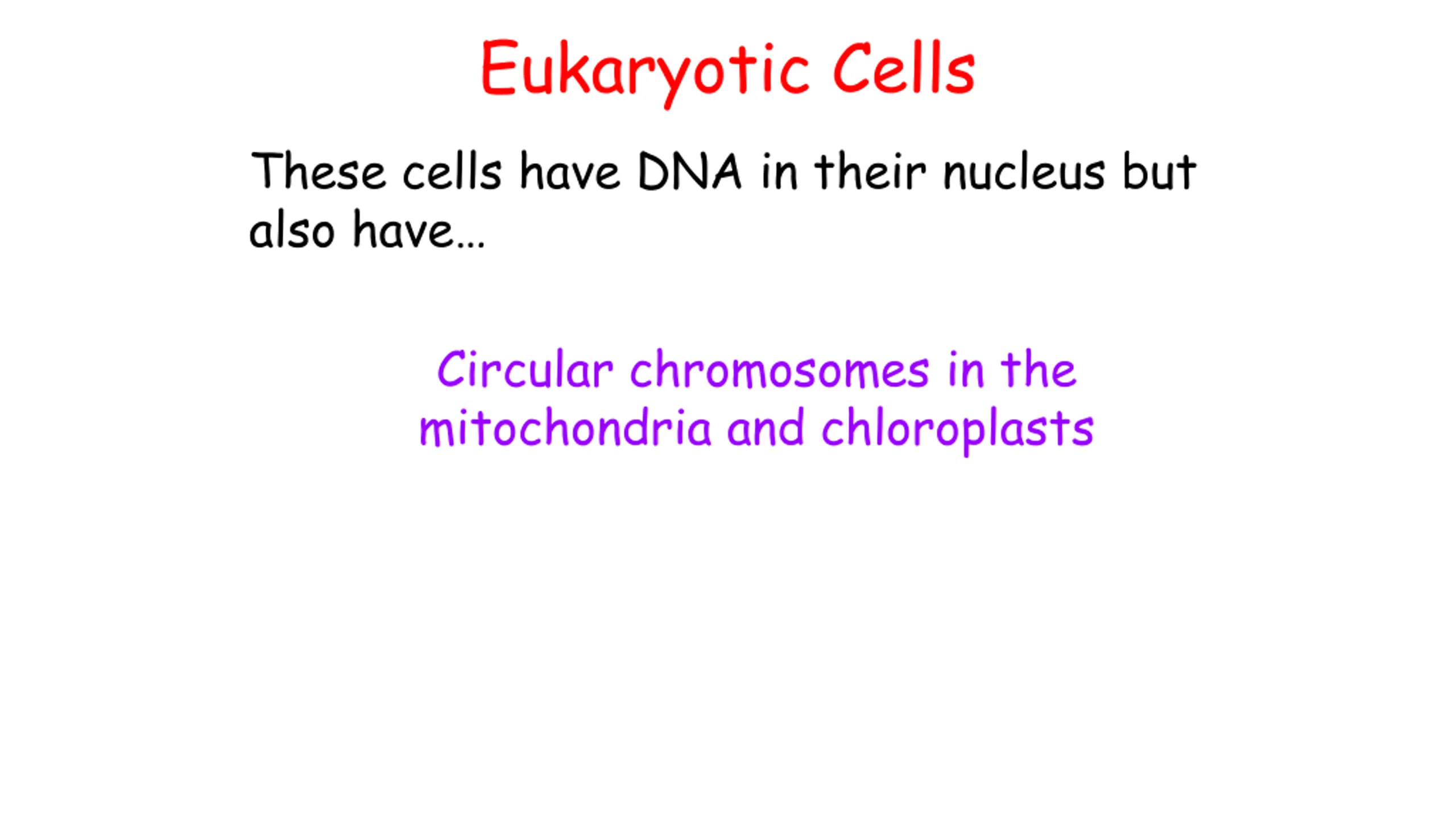 Eukaryotic Cells

These cells have DNA in their nucleus but also have…

Circular chromosomes in the mitochondria and chloroplasts